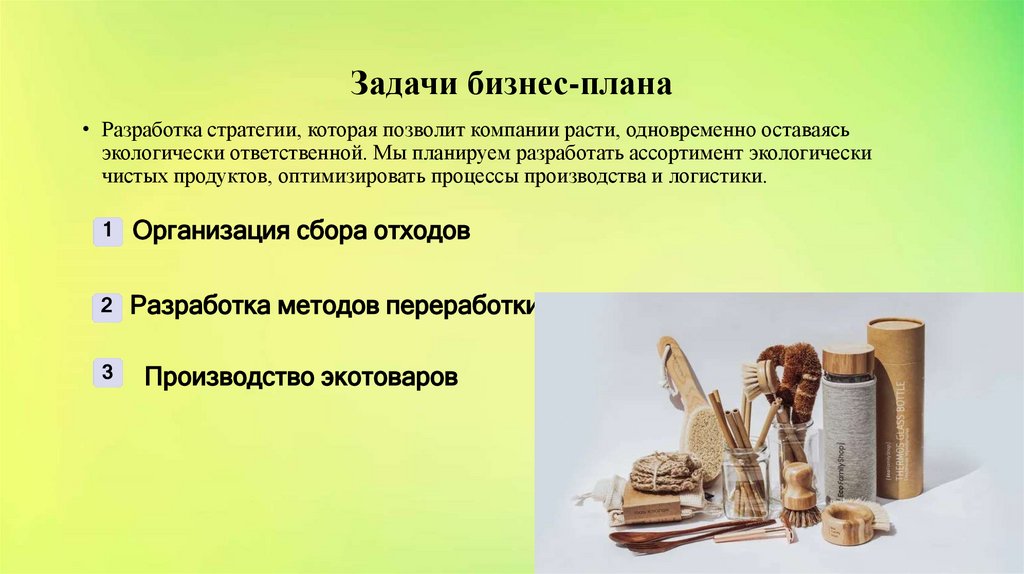 Задачи бизнес-плана

• Разработка стратегии, которая позволит компании расти, одновременно оставаясь экологически ответственной. Мы планируем разработать ассортимент экологически чистых продуктов, оптимизировать процессы производства и логистики.

1 Организация сбора отходов

2 Разработка методов переработки

3 Производство экотоваров

THERMOS GLASS BOTTLE